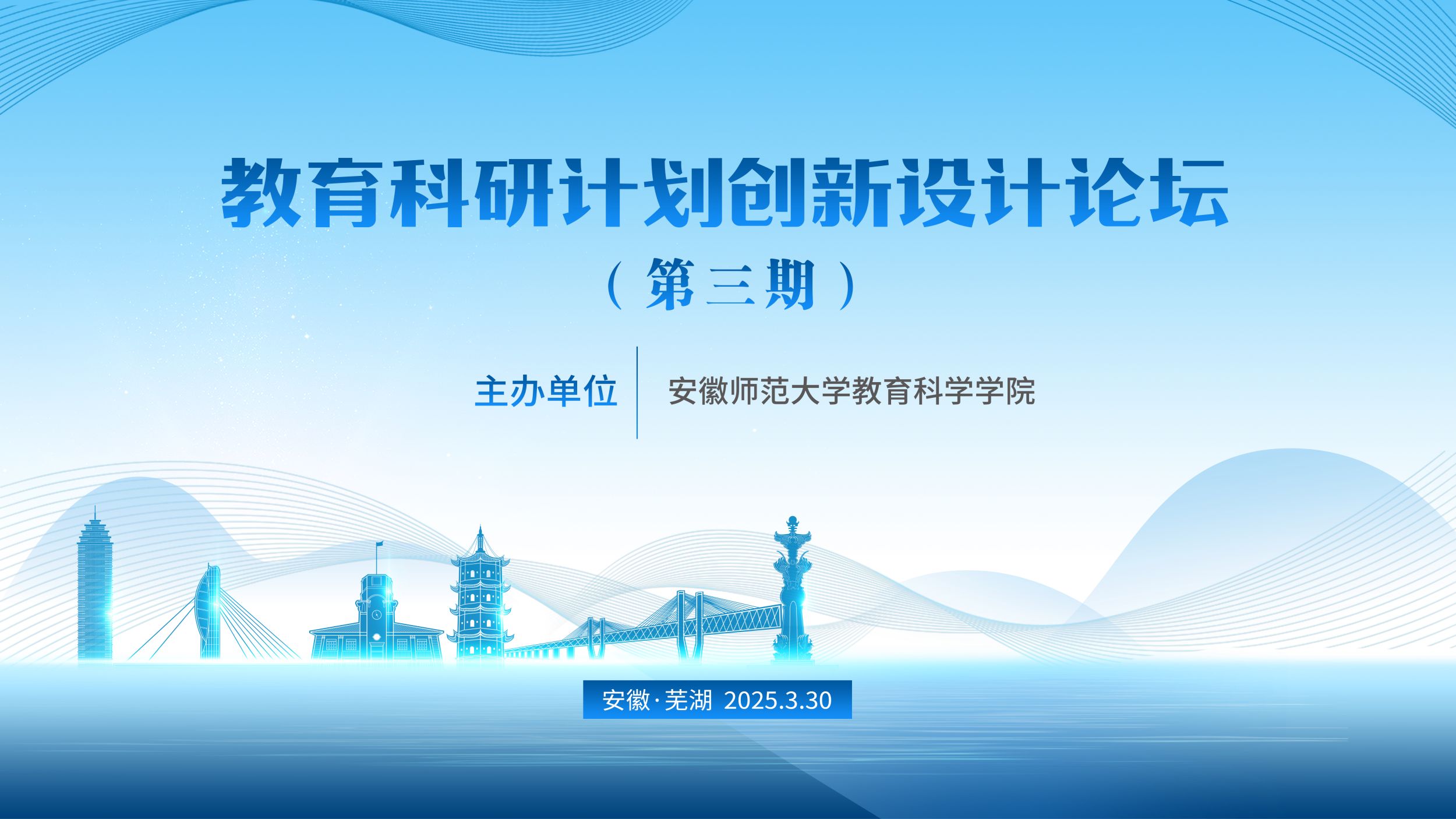 教育科研计划创新设计论坛

（第三期）

主办单位 安徽师范大学教育科学学院

安徽·芜湖 2025.3.30